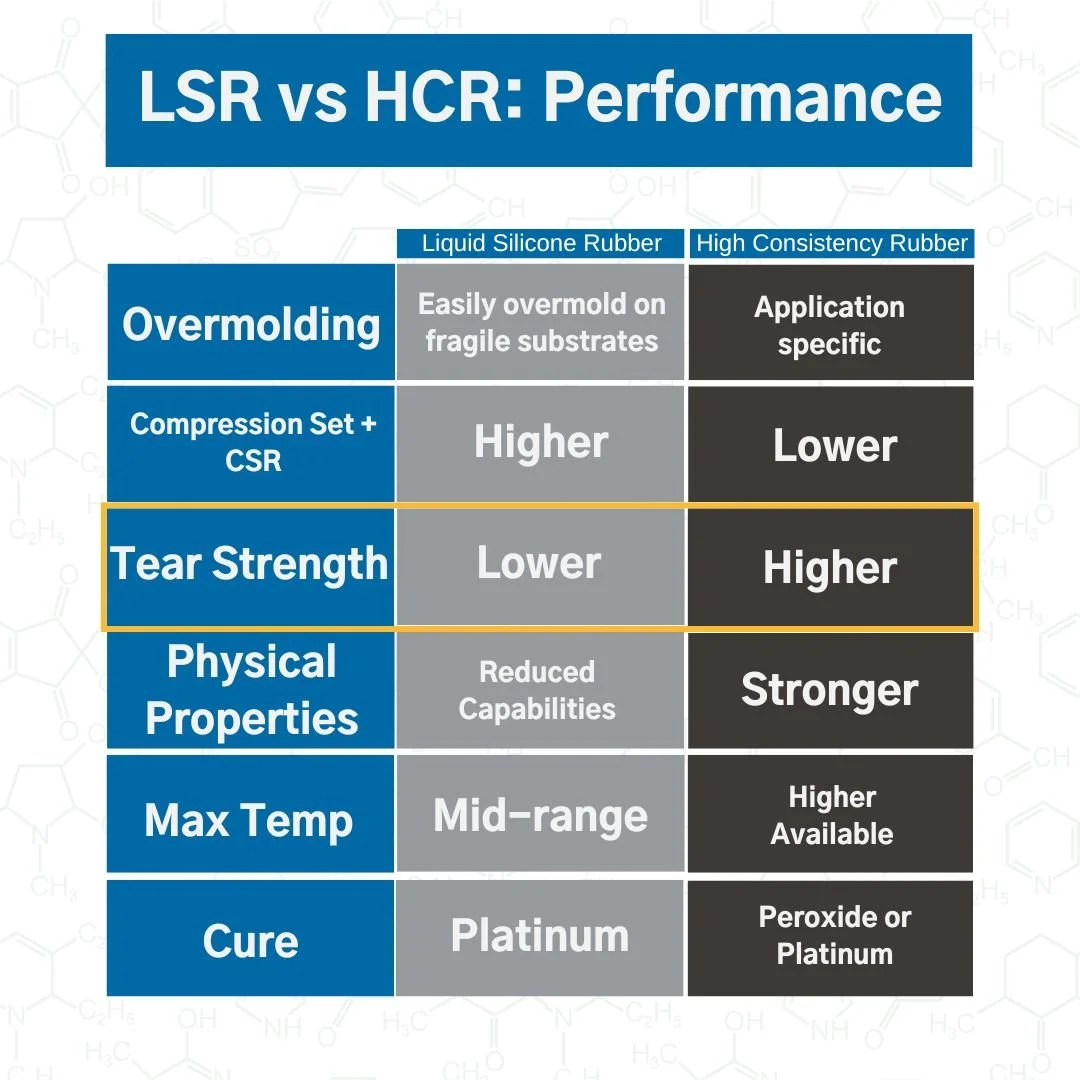 LSR vs HCR: Performance

| | Liquid Silicone Rubber | High Consistency Rubber |
|---|---|---|
| Overmolding | Easily overmold on fragile substrates | Application specific |
| Compression Set + CSR | Higher | Lower |
| Tear Strength | Lower | Higher |
| Physical Properties | Reduced Capabilities | Stronger |
| Max Temp | Mid-range | Higher Available |
| Cure | Platinum | Peroxide or Platinum |